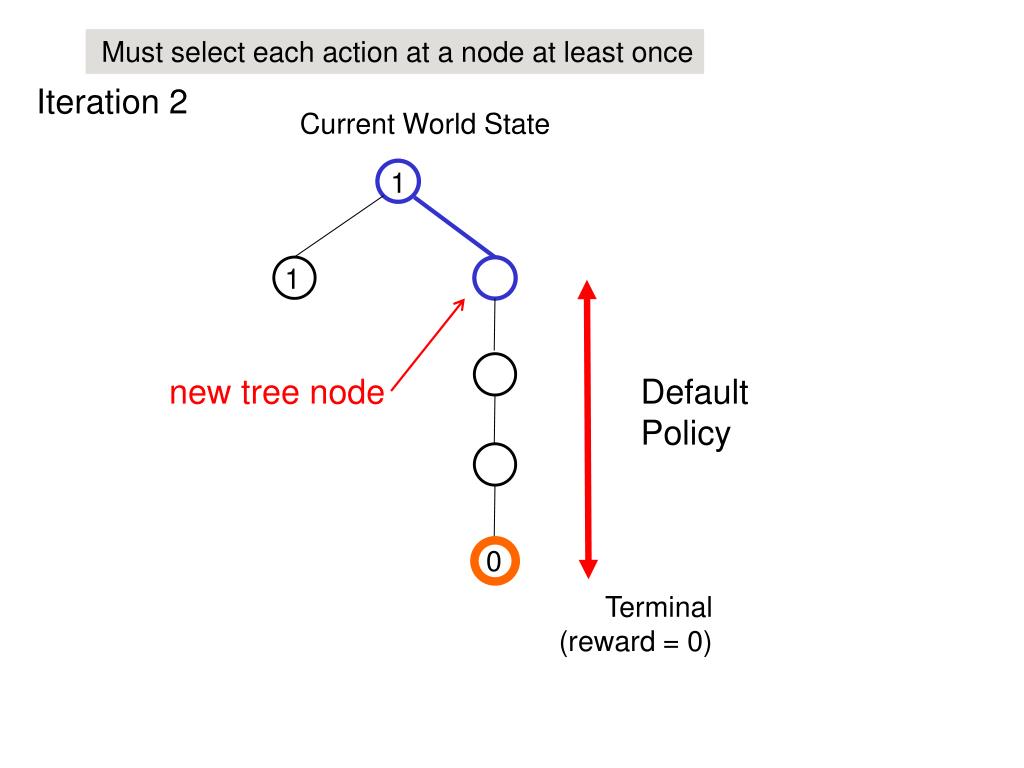 Must select each action at a node at least once

Iteration 2

Current World State

1

1

new tree node

Default Policy

0

Terminal (reward = 0)